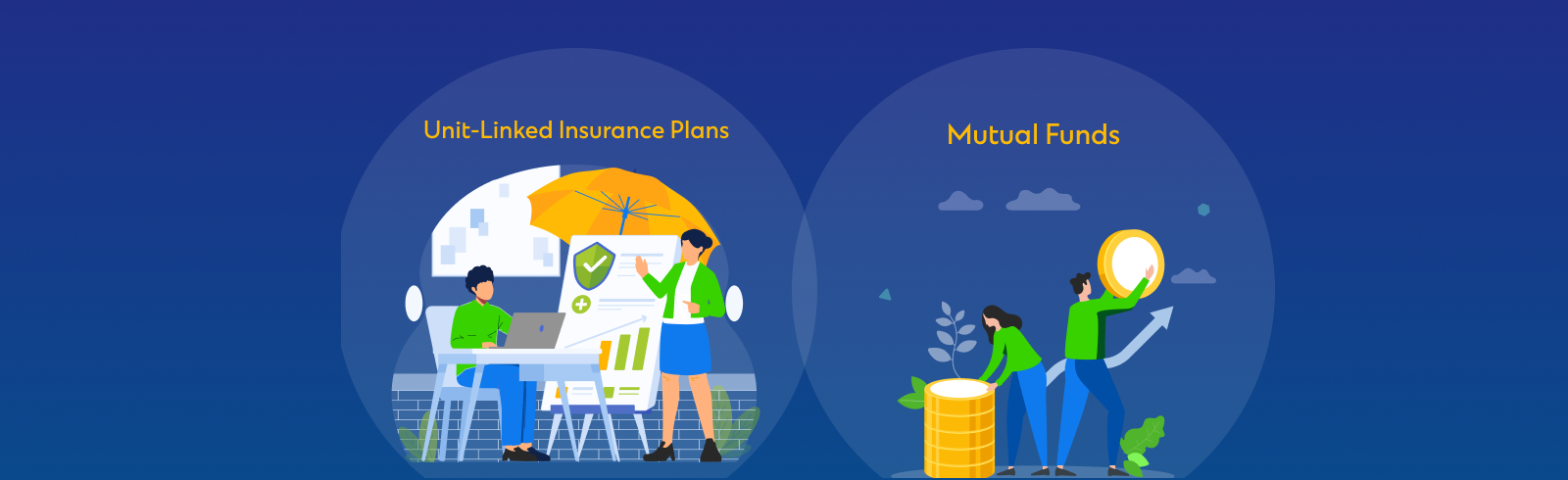 Unit-Linked Insurance Plans

Mutual Funds